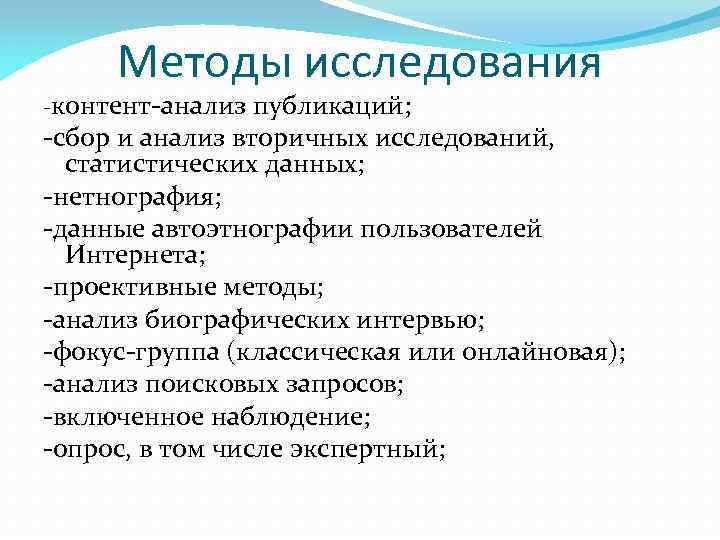 Методы исследования

-контент-анализ публикаций;

-сбор и анализ вторичных исследований, статистических данных;

-нетнография;

-данные автоэтнографии пользователей Интернета;

-проективные методы;

-анализ биографических интервью;

-фокус-группа (классическая или онлайновая);

-анализ поисковых запросов;

-включенное наблюдение;

-опрос, в том числе экспертный;